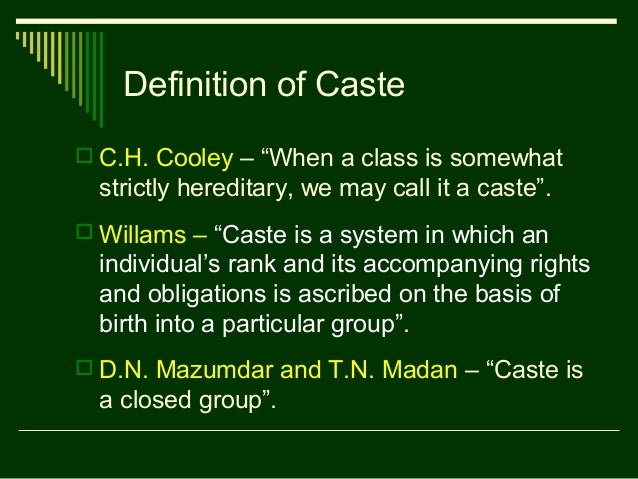 Definition of Caste

C.H. Cooley – “When a class is somewhat strictly hereditary, we may call it a caste”.

Willams – “Caste is a system in which an individual’s rank and its accompanying rights and obligations is ascribed on the basis of birth into a particular group”.

D.N. Mazumdar and T.N. Madan – “Caste is a closed group”.